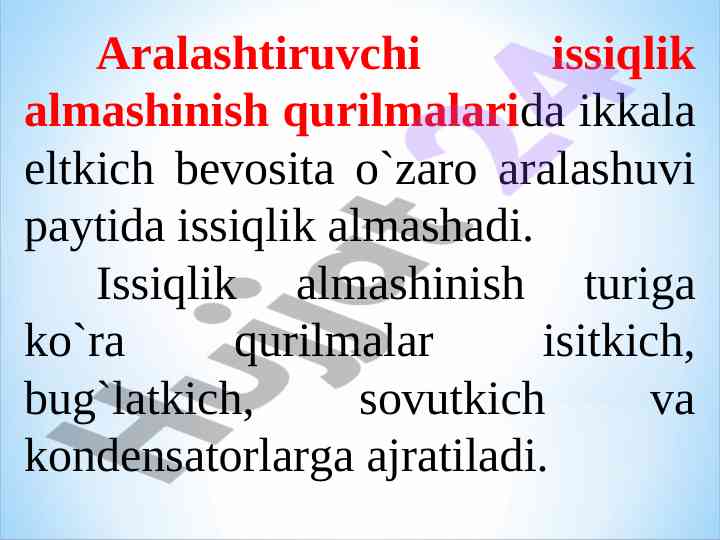 Aralashtiruvchi issiqlik almashinish qurilmalarida ikkala eltkich bevosita o`zaro aralashuvi paytida issiqlik almashadi.

Issiqlik almashinish turiga ko`ra qurilmalar isitkich, bug`latkich, sovutkich va kondensatorlarga ajratiladi.

Hujjat24